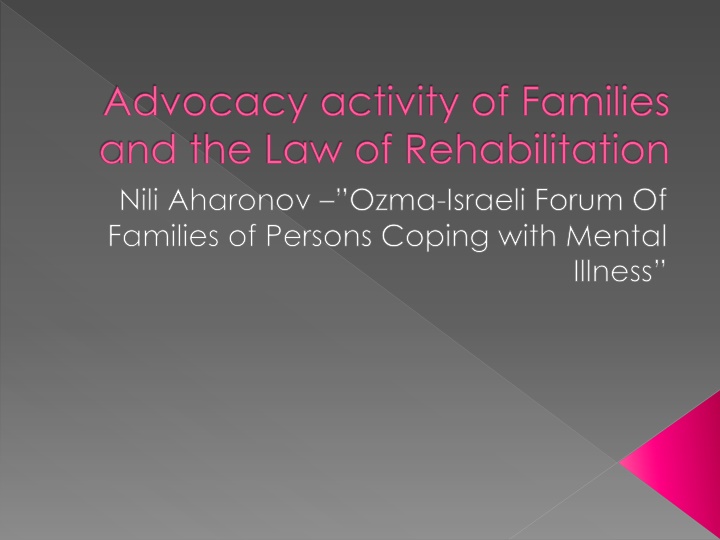 Advocacy activity of Families and the Law of Rehabilitation

Nili Aharonov –"Ozma-Israeli Forum Of Families of Persons Coping with Mental Illness"